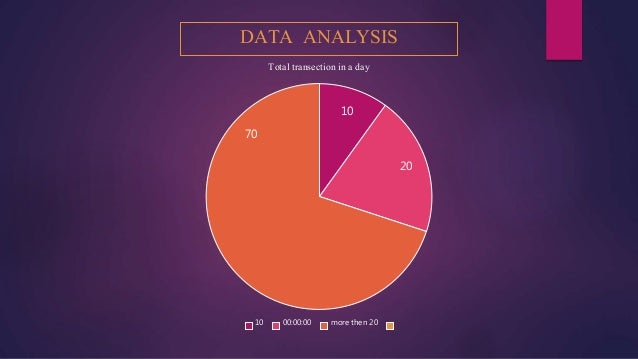 DATA ANALYSIS

Total transection in a day

10

20

70

10 00:00:00 more then 20